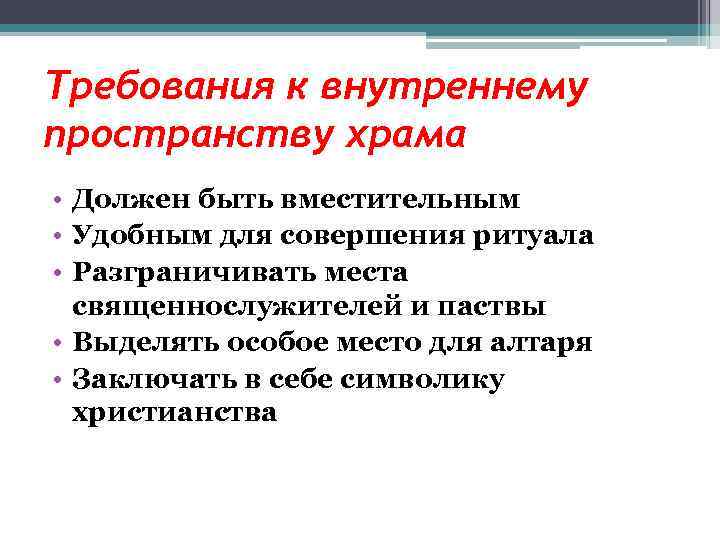 Требования к внутреннему пространству храма

• Должен быть вместительным
• Удобным для совершения ритуала
• Разграничивать места священнослужителей и паствы
• Выделять особое место для алтаря
• Заключать в себе символику христианства